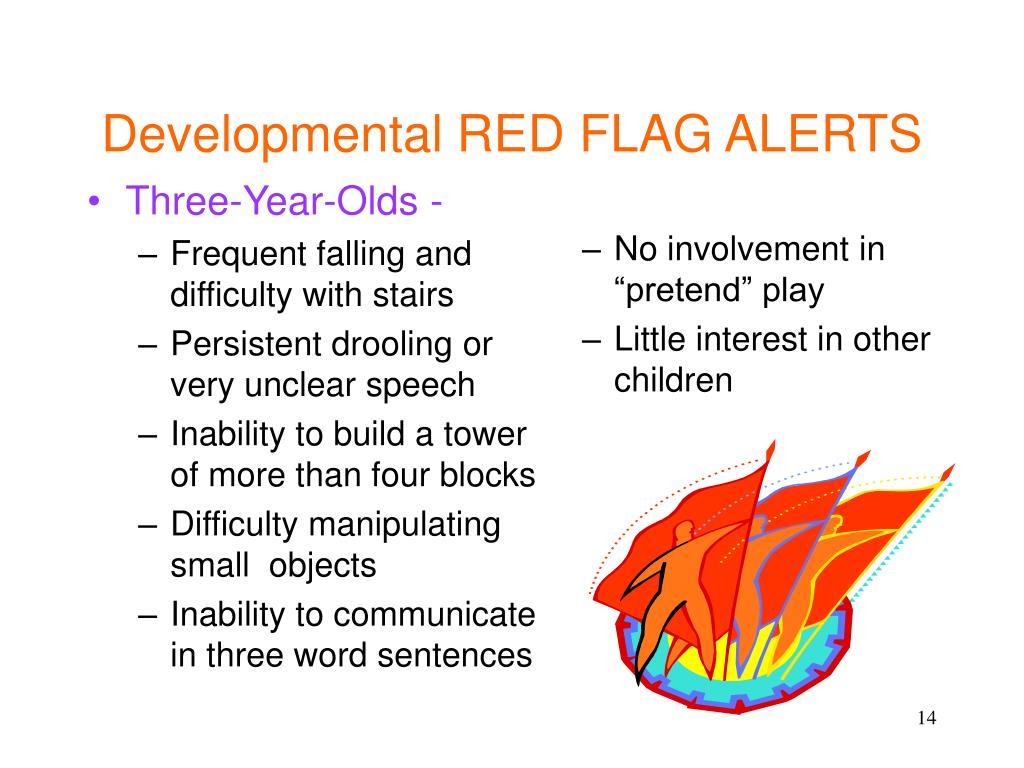 Developmental RED FLAG ALERTS

• Three-Year-Olds -

– Frequent falling and difficulty with stairs
– Persistent drooling or very unclear speech
– Inability to build a tower of more than four blocks
– Difficulty manipulating small objects
– Inability to communicate in three word sentences

– No involvement in “pretend” play
– Little interest in other children

14